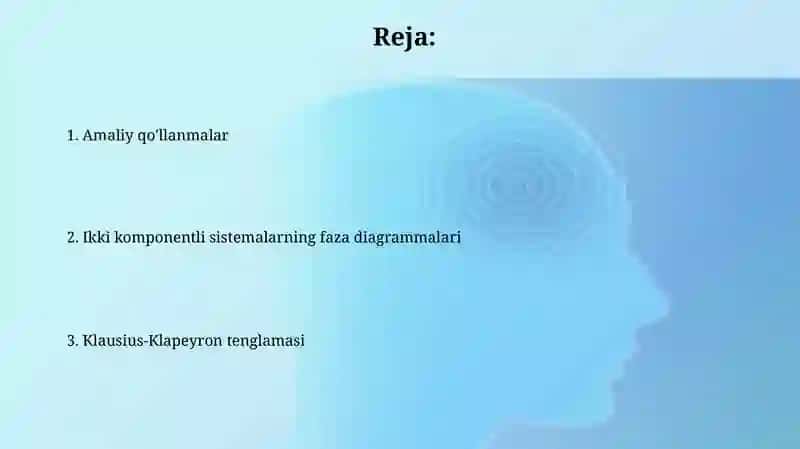 Reja:

1. Amaliy qo'llanmalar

2. Ikki komponentli sistemalarning faza diagrammalari

3. Klausius-Klapeyron tenglamasi